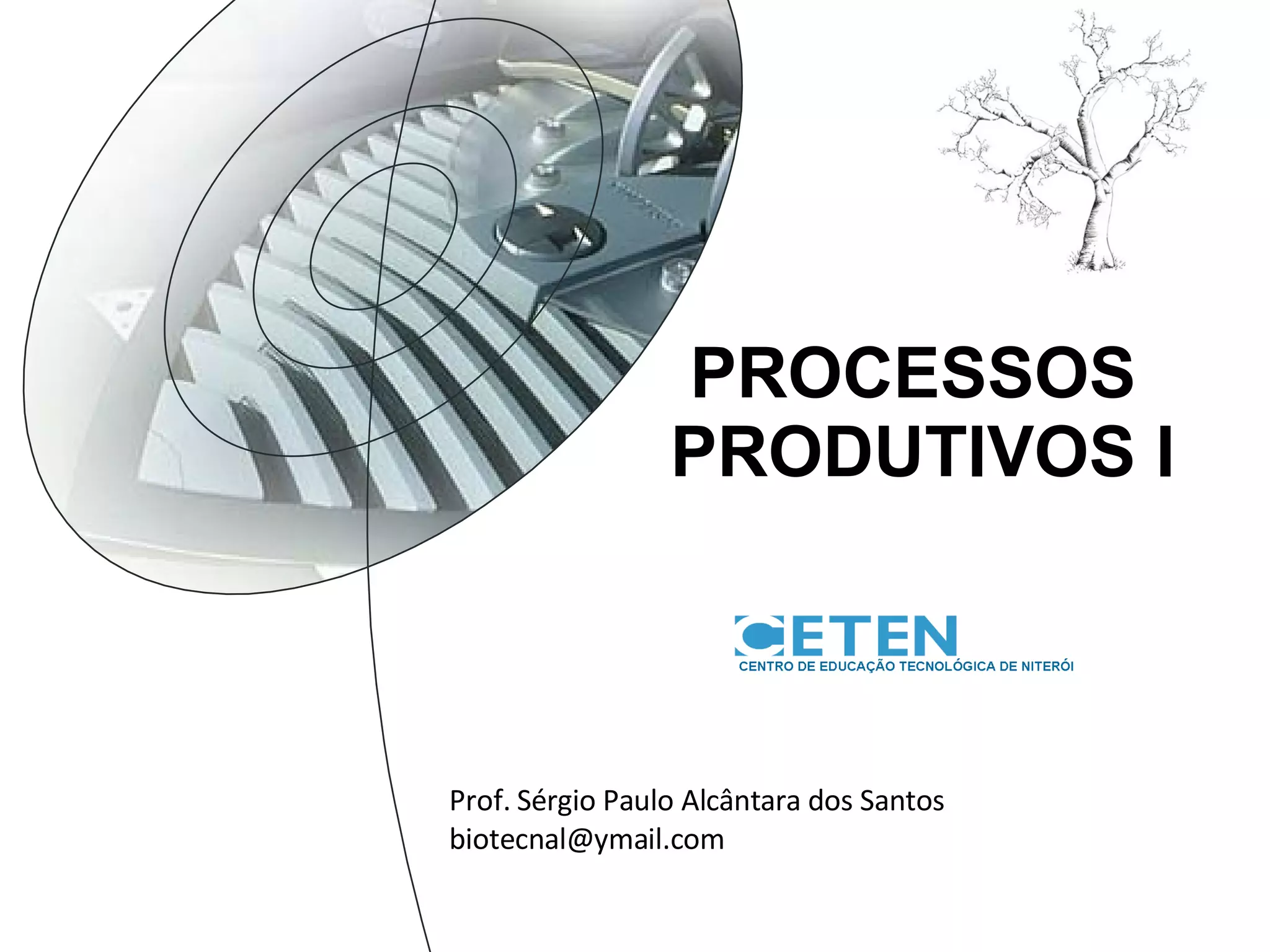 PROCESSOS PRODUTIVOS I

CETEN
CENTRO DE EDUCAÇÃO TECNOLÓGICA DE NITERÓI

Prof. Sérgio Paulo Alcântara dos Santos
biotecnal@ymail.com